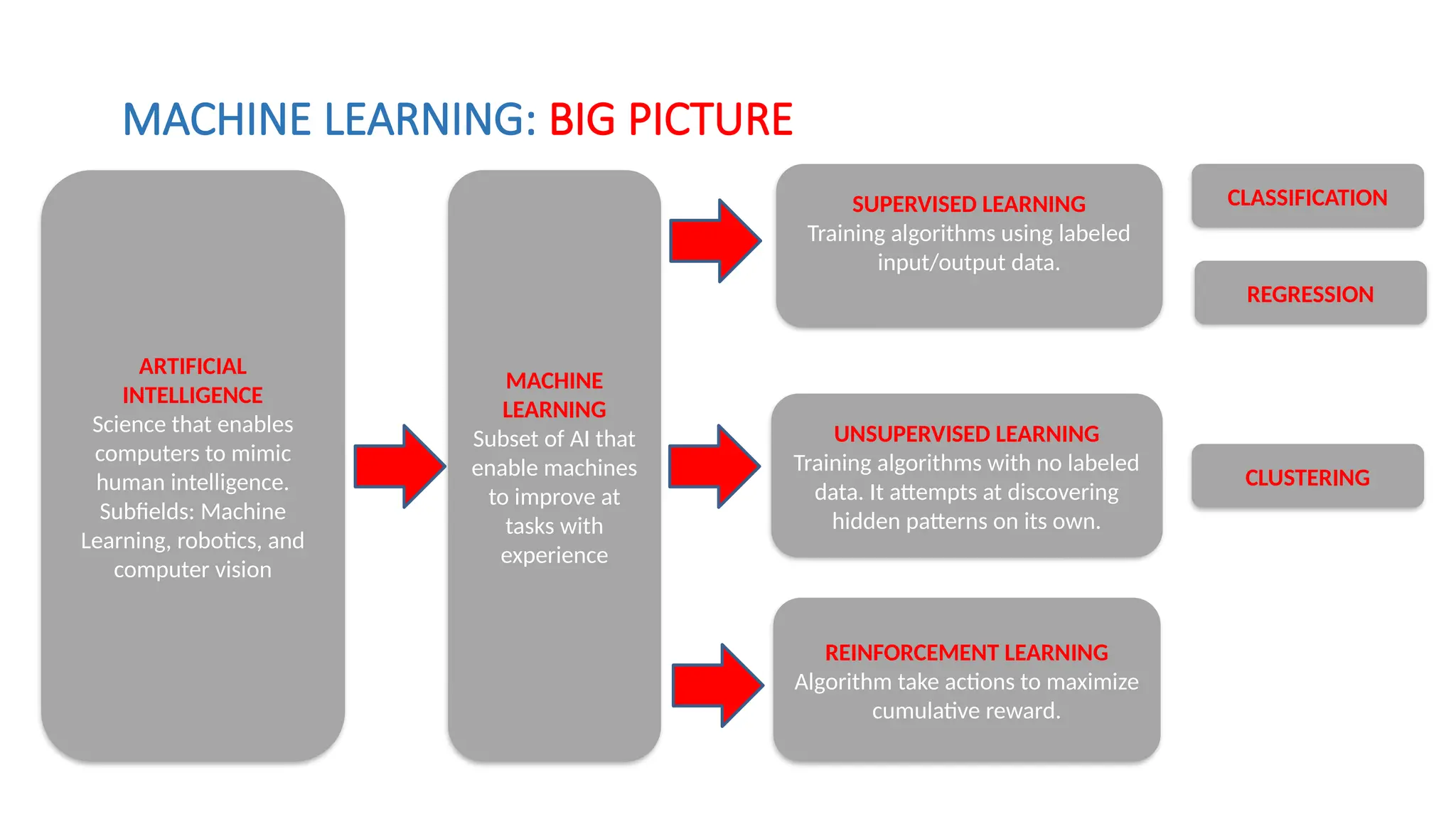 MACHINE LEARNING: BIG PICTURE

ARTIFICIAL INTELLIGENCE
Science that enables computers to mimic human intelligence. Subfields: Machine Learning, robotics, and computer vision

MACHINE LEARNING
Subset of AI that enable machines to improve at tasks with experience

SUPERVISED LEARNING
Training algorithms using labeled input/output data.

CLASSIFICATION

REGRESSION

UNSUPERVISED LEARNING
Training algorithms with no labeled data. It attempts at discovering hidden patterns on its own.

CLUSTERING

REINFORCEMENT LEARNING
Algorithm take actions to maximize cumulative reward.